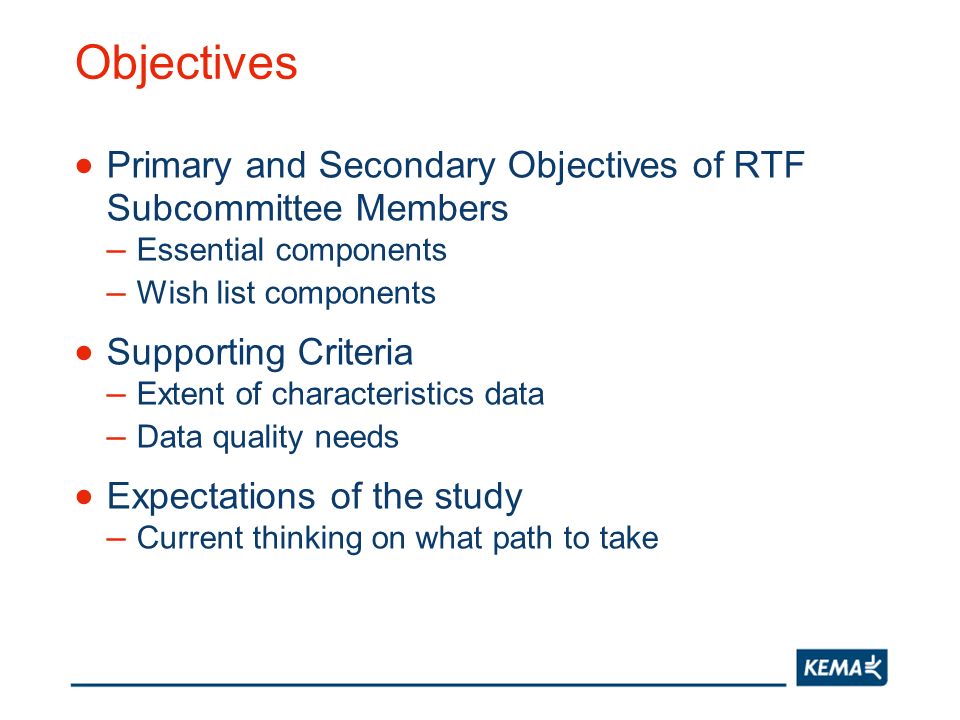 Objectives

• Primary and Secondary Objectives of RTF Subcommittee Members
– Essential components
– Wish list components

• Supporting Criteria
– Extent of characteristics data
– Data quality needs

• Expectations of the study
– Current thinking on what path to take

KEMA